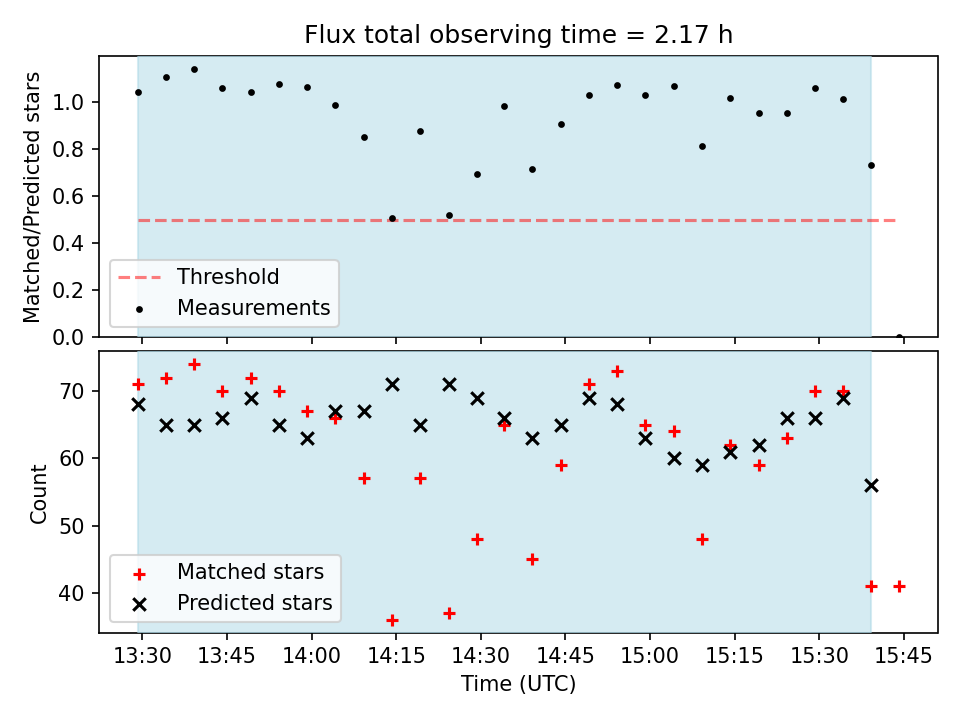 Flux total observing time = 2.17 h

Matched/Predicted stars

1.0
0.8
0.6
0.4
0.2
0.0

Threshold
Measurements

Count

70
60
50
40

Matched stars
Predicted stars

13:30 13:45 14:00 14:15 14:30 14:45 15:00 15:15 15:30 15:45

Time (UTC)